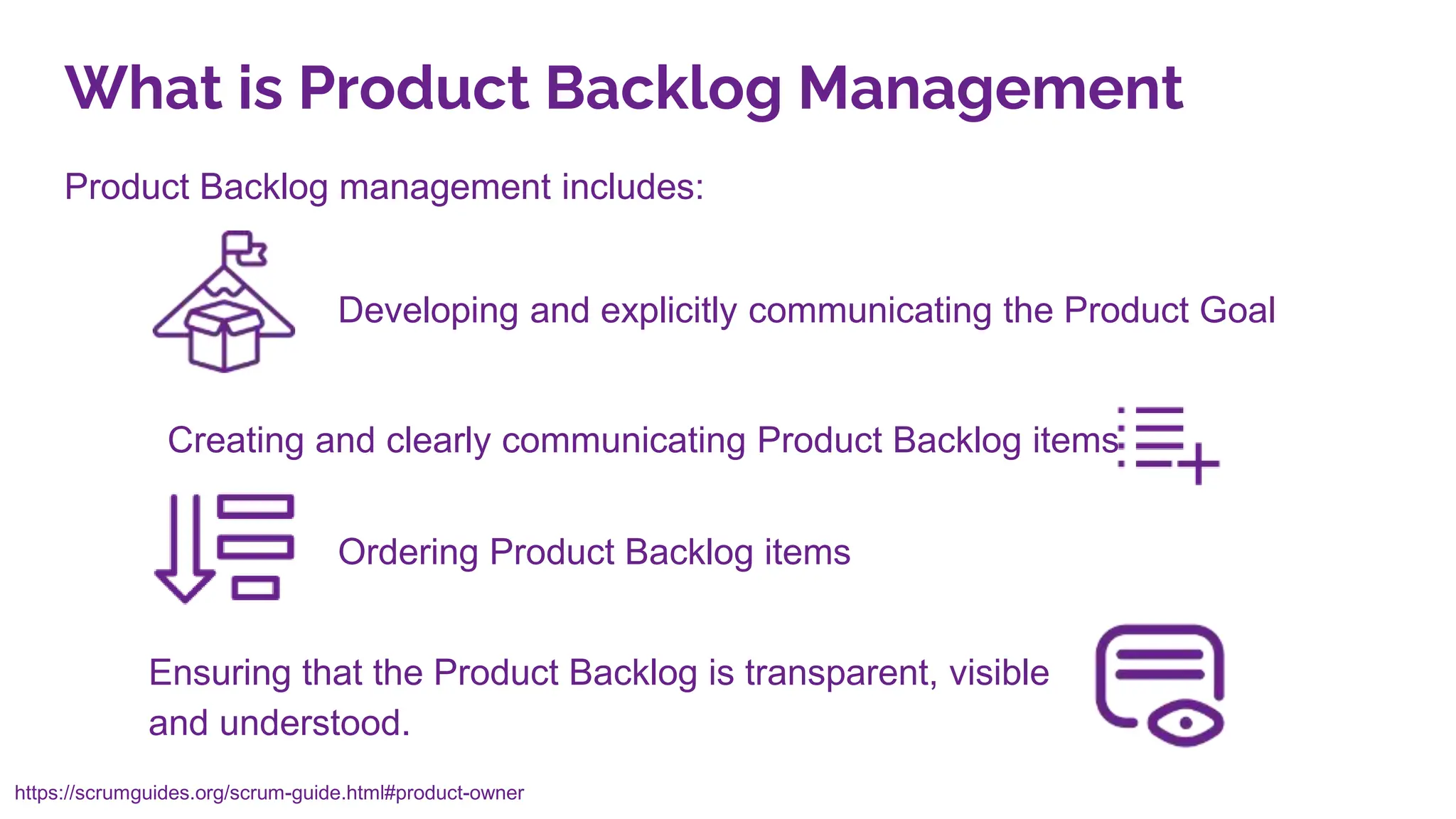 What is Product Backlog Management

Product Backlog management includes:

Developing and explicitly communicating the Product Goal

Creating and clearly communicating Product Backlog items

Ordering Product Backlog items

Ensuring that the Product Backlog is transparent, visible and understood.

https://scrumguides.org/scrum-guide.html#product-owner